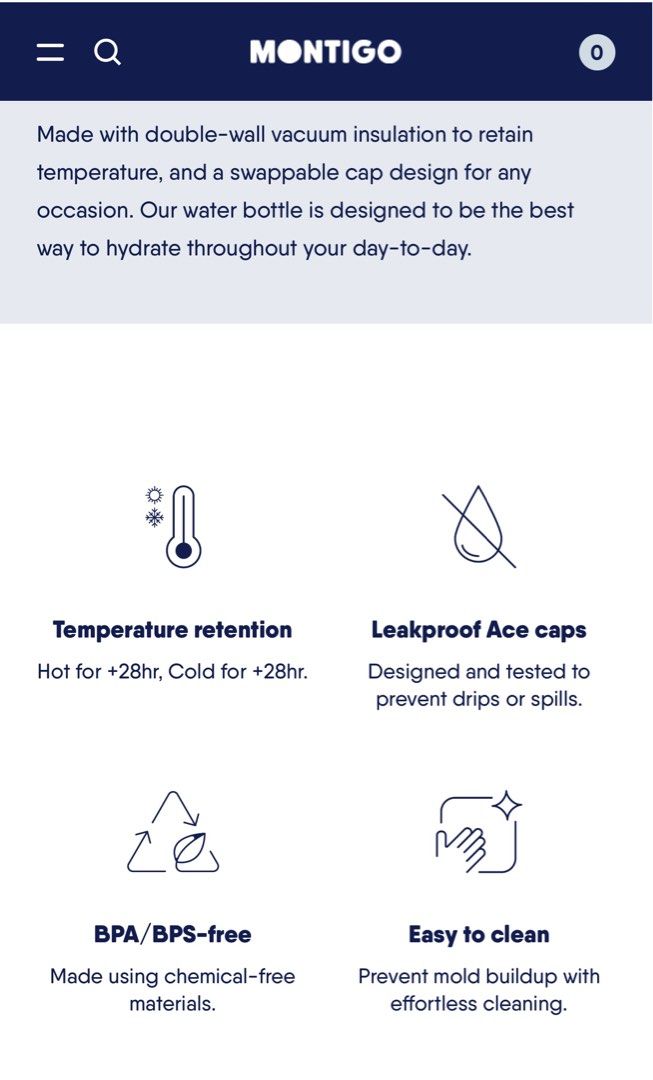 MONTIGO

0

Made with double-wall vacuum insulation to retain temperature, and a swappable cap design for any occasion. Our water bottle is designed to be the best way to hydrate throughout your day-to-day.

Temperature retention

Hot for +28hr, Cold for +28hr.

Leakproof Ace caps

Designed and tested to prevent drips or spills.

BPA/BPS-free

Made using chemical-free materials.

Easy to clean

Prevent mold buildup with effortless cleaning.